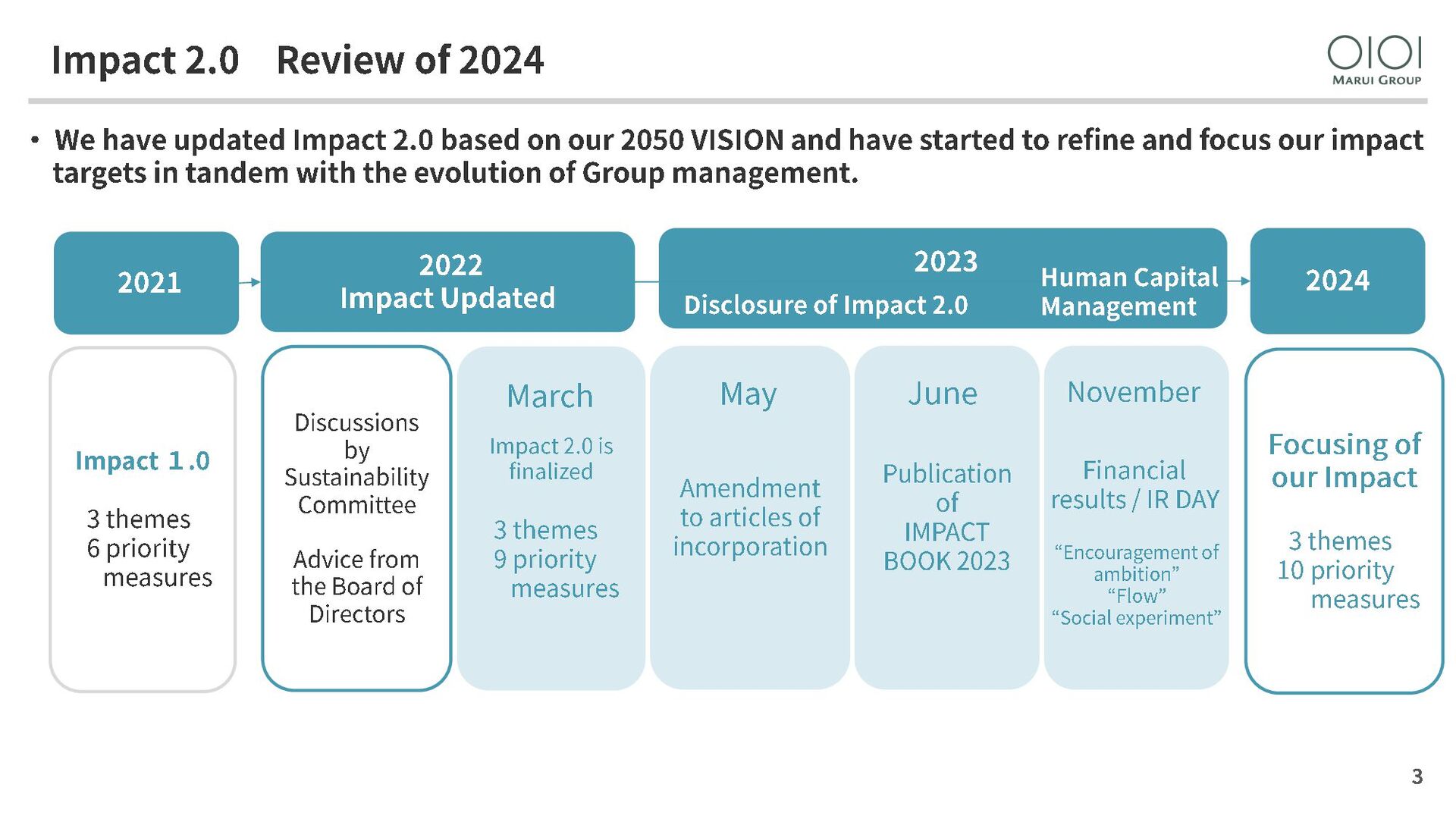 Impact 2.0　Review of 2024

OIOI
MARUI GROUP

• We have updated Impact 2.0 based on our 2050 VISION and have started to refine and focus our impact targets in tandem with the evolution of Group management.

2021

2022
Impact Updated

2023
Disclosure of Impact 2.0

Human Capital Management

2024

Impact 1.0

3 themes
6 priority measures

Discussions by Sustainability Committee

Advice from the Board of Directors

March

Impact 2.0 is finalized

3 themes
9 priority measures

May

Amendment to articles of incorporation

June

Publication of IMPACT BOOK 2023

November

Financial results / IR DAY

“Encouragement of ambition”
“Flow”
“Social experiment”

Focusing of our Impact

3 themes
10 priority measures

3